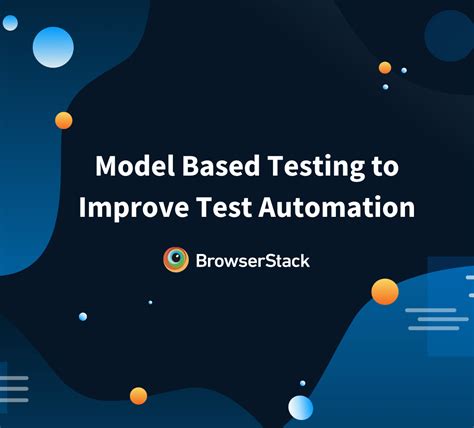 Model Based Testing to Improve Test Automation

BrowserStack